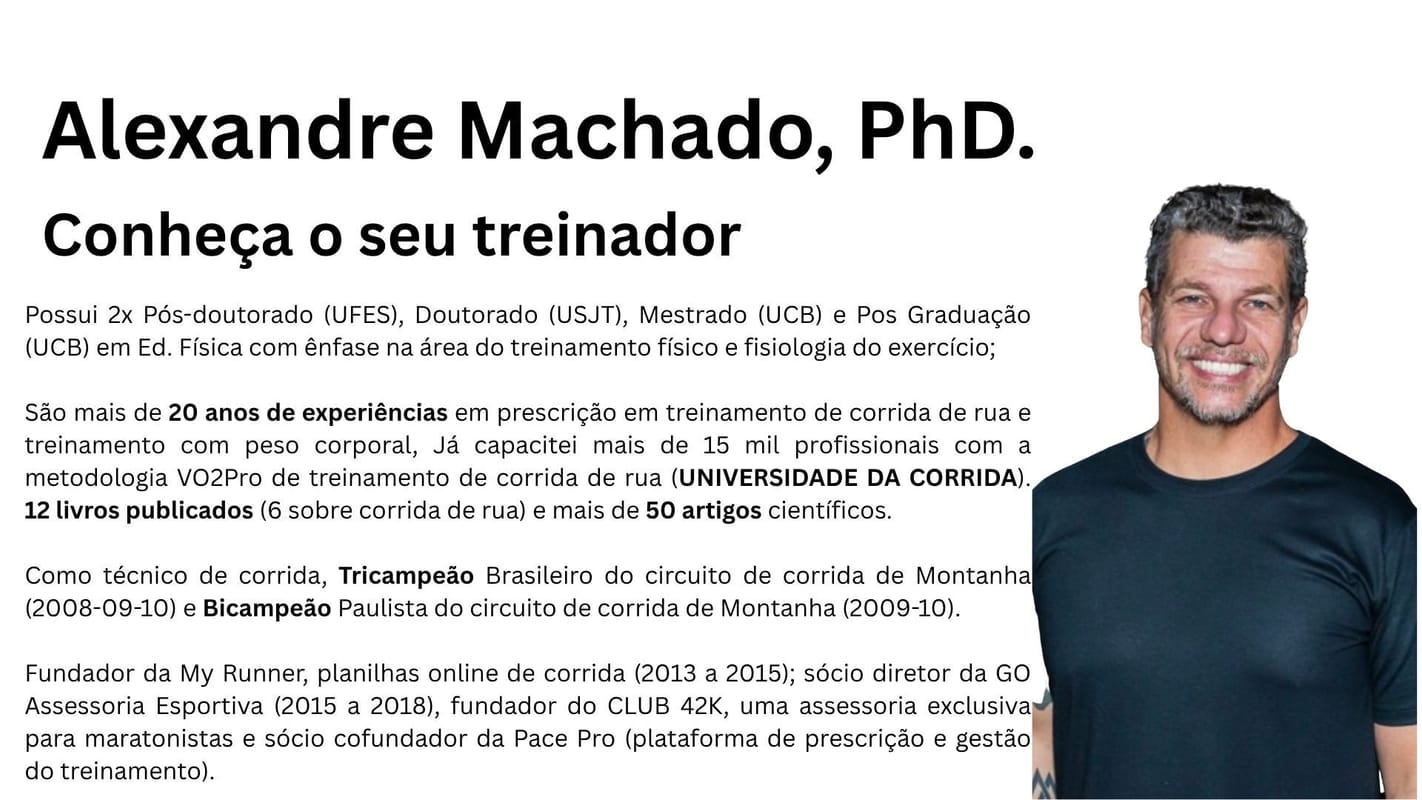 Alexandre Machado, PhD.

Conheça o seu treinador

Possui 2x Pós-doutorado (UFES), Doutorado (USJT), Mestrado (UCB) e Pos Graduação (UCB) em Ed. Física com ênfase na área do treinamento físico e fisiologia do exercício;

São mais de 20 anos de experiências em prescrição em treinamento de corrida de rua e treinamento com peso corporal, Já capacitei mais de 15 mil profissionais com a metodologia VO2Pro de treinamento de corrida de rua (UNIVERSIDADE DA CORRIDA). 12 livros publicados (6 sobre corrida de rua) e mais de 50 artigos científicos.

Como técnico de corrida, Tricampeão Brasileiro do circuito de corrida de Montanha (2008-09-10) e Bicampeão Paulista do circuito de corrida de Montanha (2009-10).

Fundador da My Runner, planilhas online de corrida (2013 a 2015); sócio diretor da GO Assessoria Esportiva (2015 a 2018), fundador do CLUB 42K, uma assessoria exclusiva para maratonistas e sócio cofundador da Pace Pro (plataforma de prescrição e gestão do treinamento).